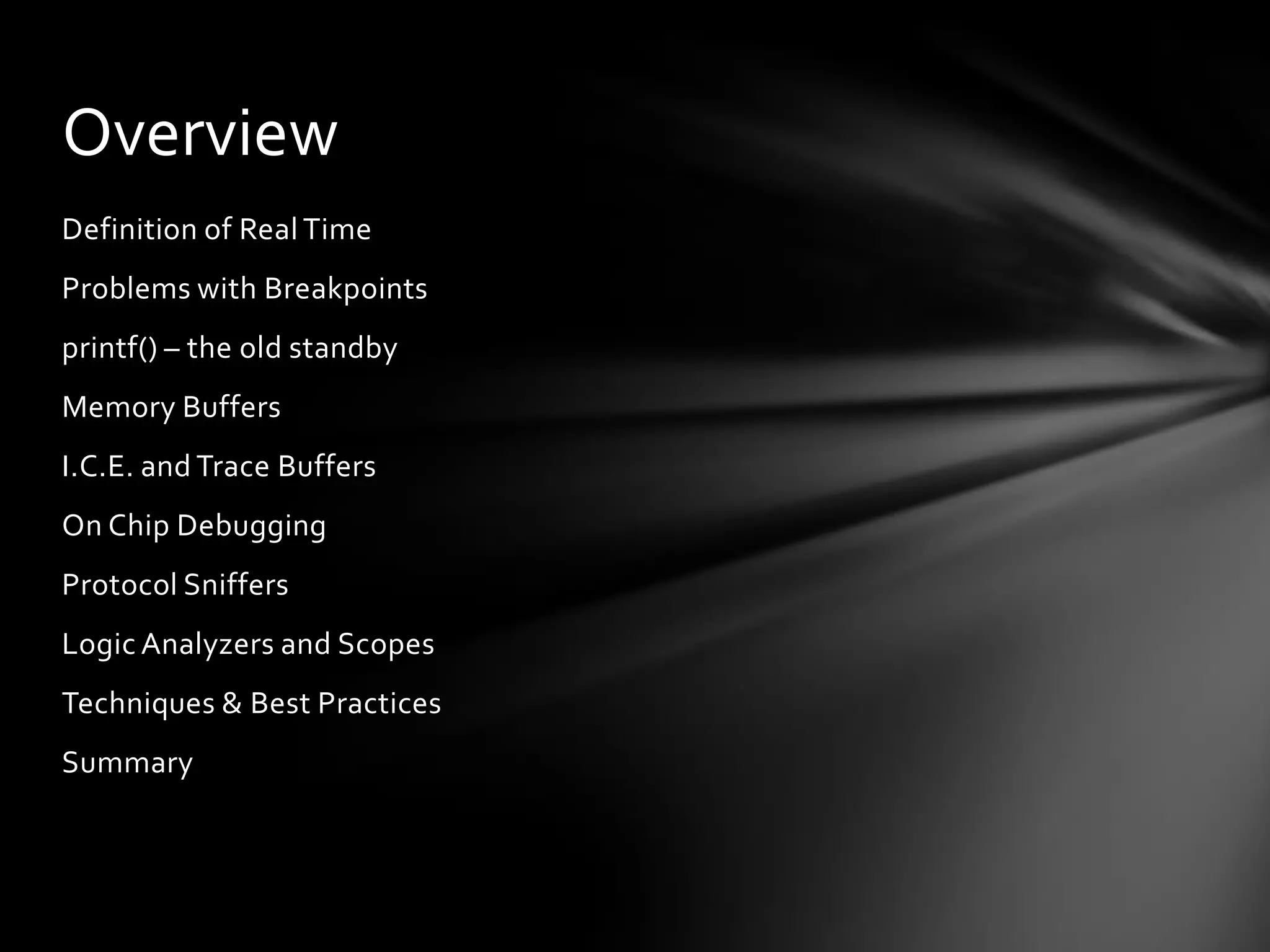 Overview

Definition of Real Time

Problems with Breakpoints

printf() – the old standby

Memory Buffers

I.C.E. and Trace Buffers

On Chip Debugging

Protocol Sniffers

Logic Analyzers and Scopes

Techniques & Best Practices

Summary